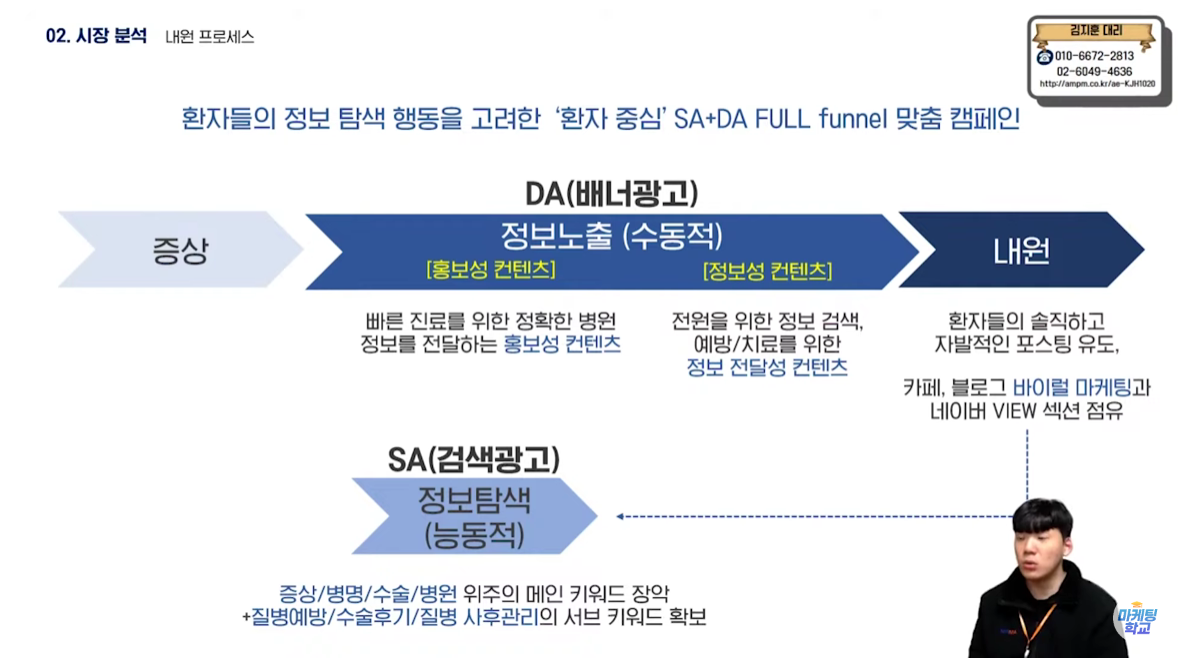 02. 시장 분석 내원 프로세스

김지훈 대리
010-6672-2813
02-6049-4636
http://ampm.co.kr/ae-KJH1020

환자들의 정보 탐색 행동을 고려한 '환자 중심' SA+DA FULL funnel 맞춤 캠페인

DA(배너광고)

증상

정보노출 (수동적)

[홍보성 컨텐츠]

[정보성 컨텐츠]

내원

빠른 진료를 위한 정확한 병원 정보를 전달하는 홍보성 컨텐츠

전원을 위한 정보 검색, 예방/치료를 위한 정보 전달성 컨텐츠

환자들의 솔직하고 자발적인 포스팅 유도,

카페, 블로그 바이럴 마케팅과 네이버 VIEW 섹션 점유

SA(검색광고)

정보탐색 (능동적)

증상/병명/수술/병원 위주의 메인 키워드 장악
+질병예방/수술후기/질병 사후관리의 서브 키워드 확보

마케팅 학교